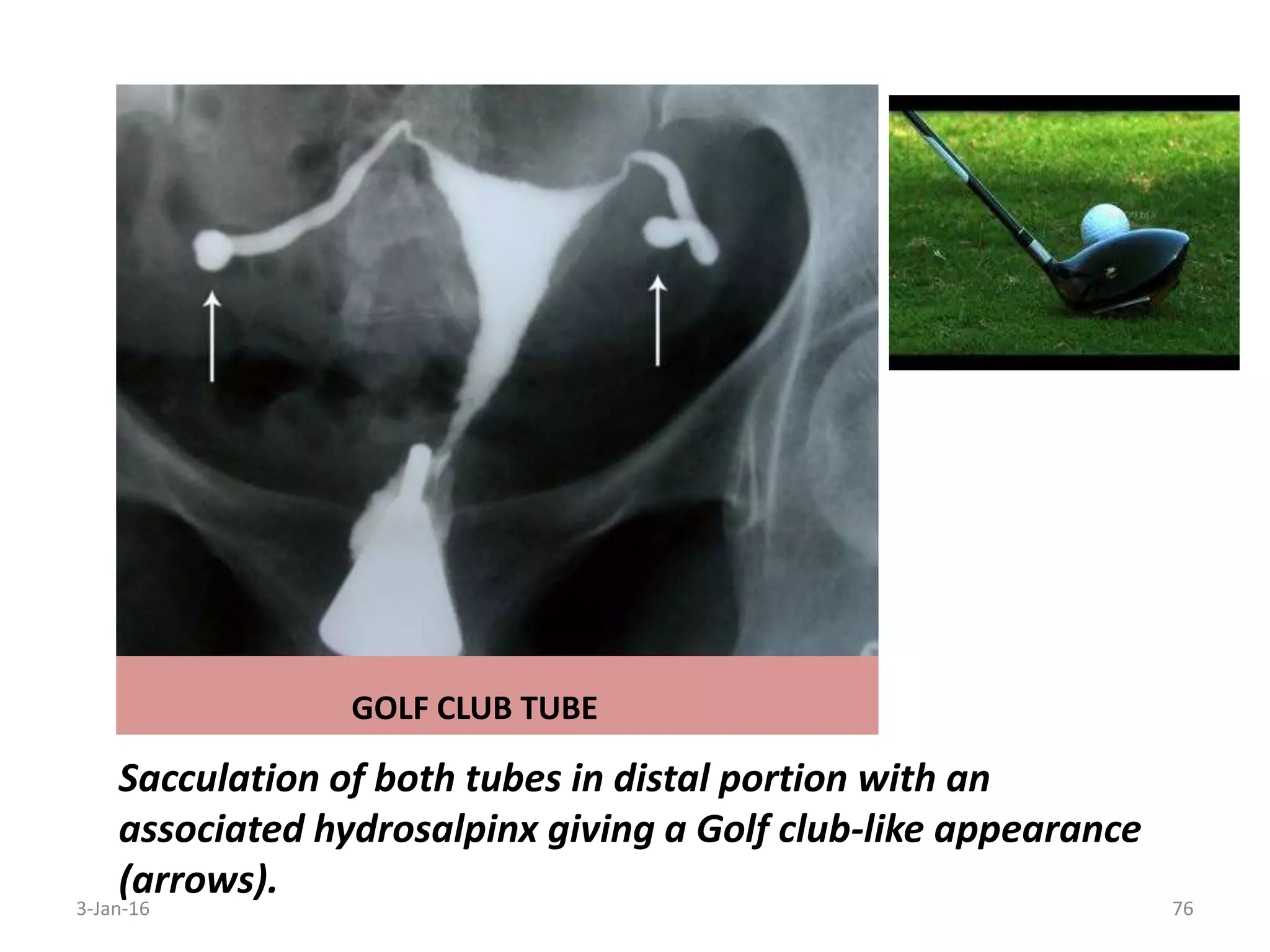 GOLF CLUB TUBE

Sacculation of both tubes in distal portion with an associated hydrosalpinx giving a Golf club-like appearance (arrows).

3-Jan-16

76